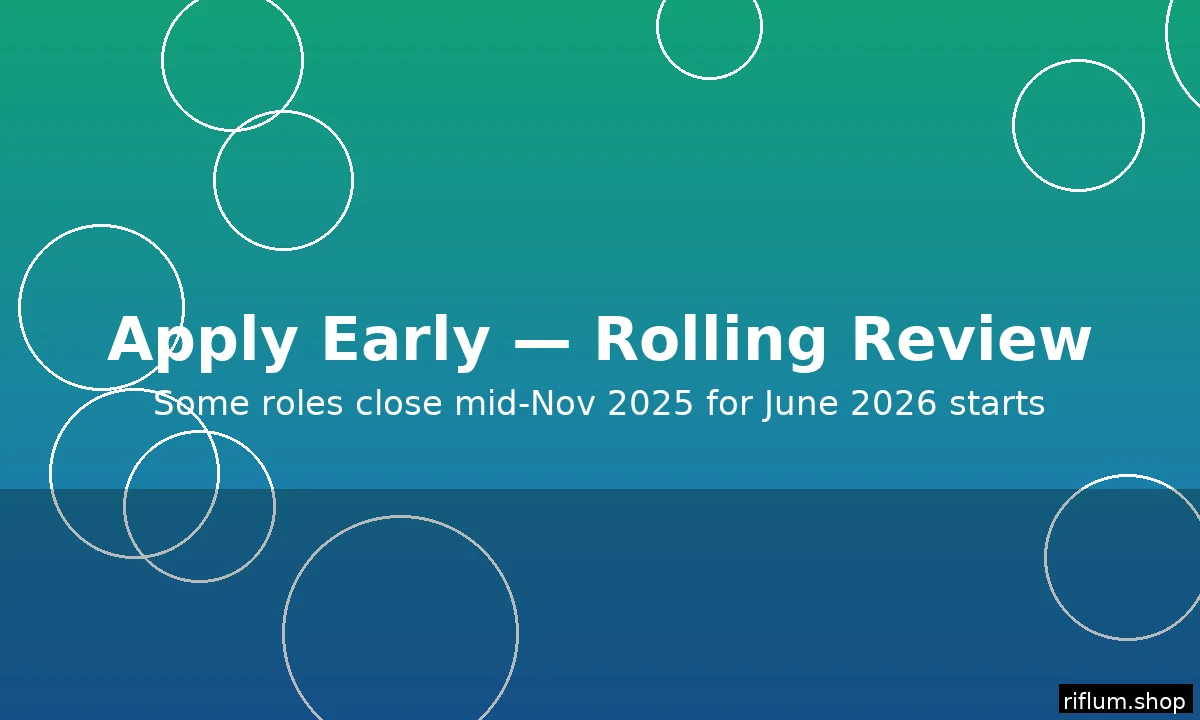 Apply Early — Rolling Review

Some roles close mid-Nov 2025 for June 2026 starts

riflum.shop